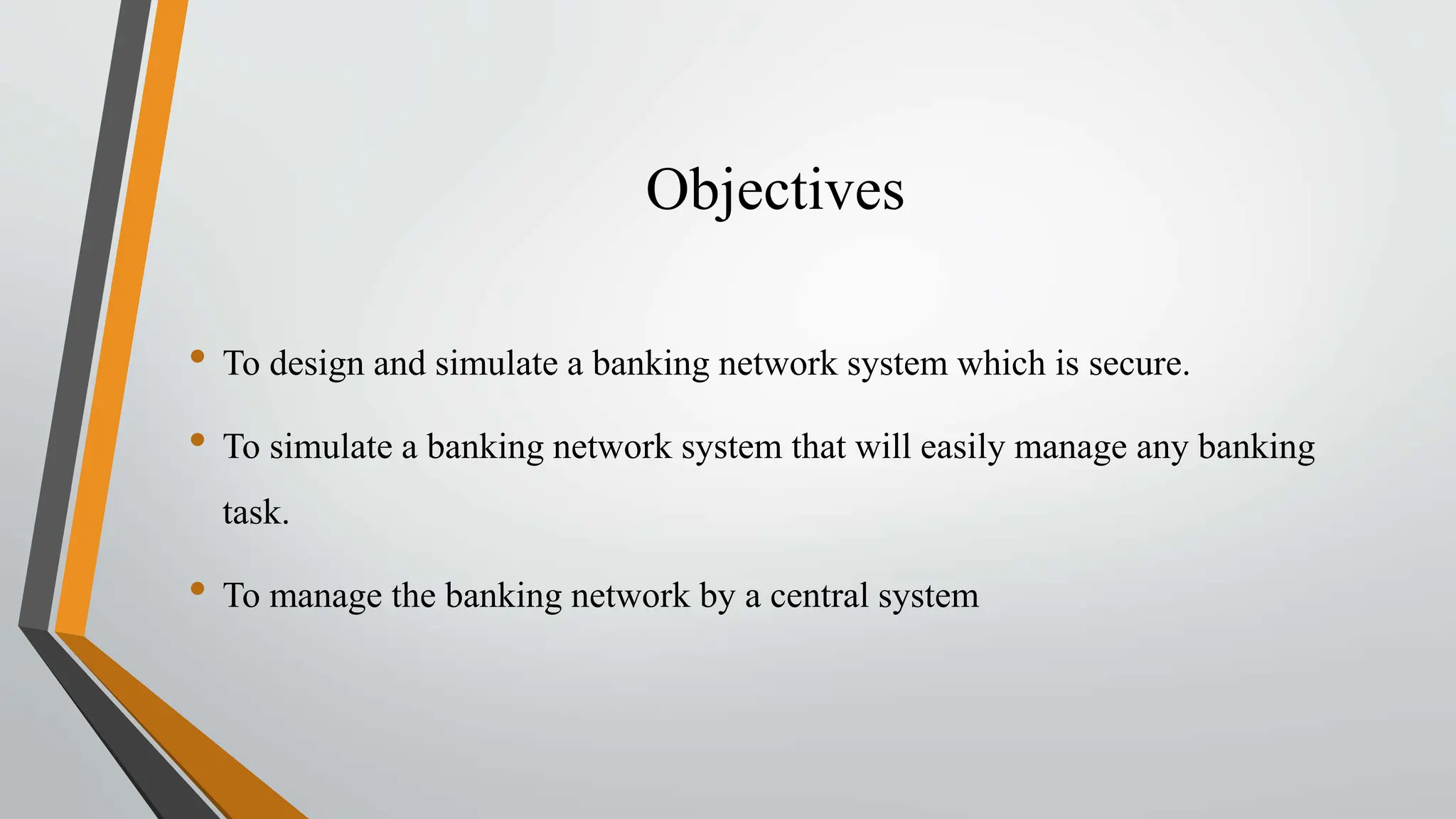 Objectives

• To design and simulate a banking network system which is secure.

• To simulate a banking network system that will easily manage any banking task.

• To manage the banking network by a central system